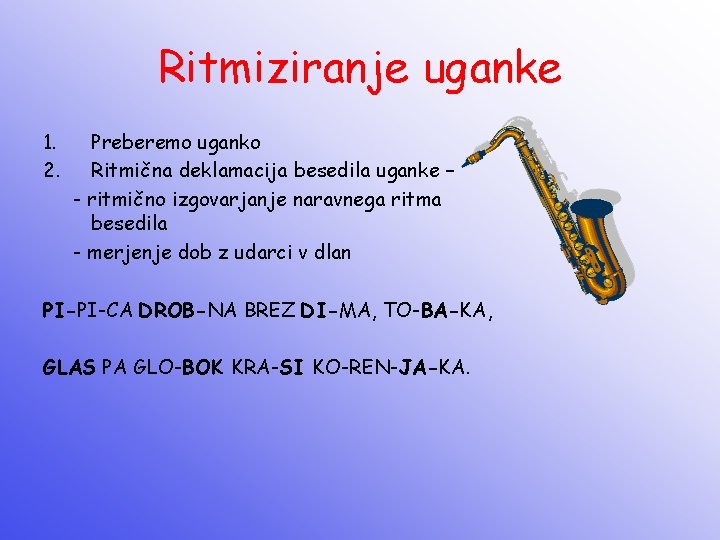 Ritmiziranje uganke

1. Preberemo uganko
2. Ritmična deklamacija besedila uganke –
- ritmično izgovarjanje naravnega ritma besedila
- merjenje dob z udarci v dlan

PI-PI-CA DROB-NA BREZ DI-MA, TO-BA-KA,

GLAS PA GLO-BOK KRA-SI KO-REN-JA-KA.